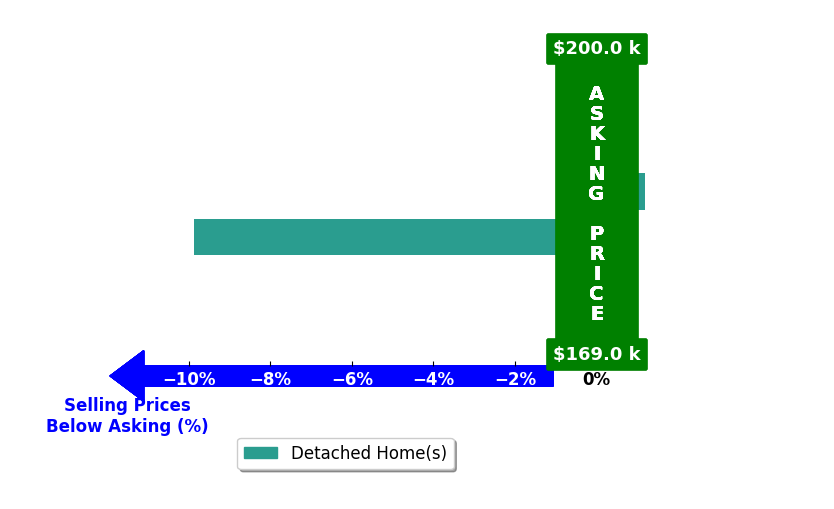 $200.0 k

ASKING PRICE

$169.0 k

−10% −8% −6% −4% −2% 0%

Selling Prices Below Asking (%)

Detached Home(s)